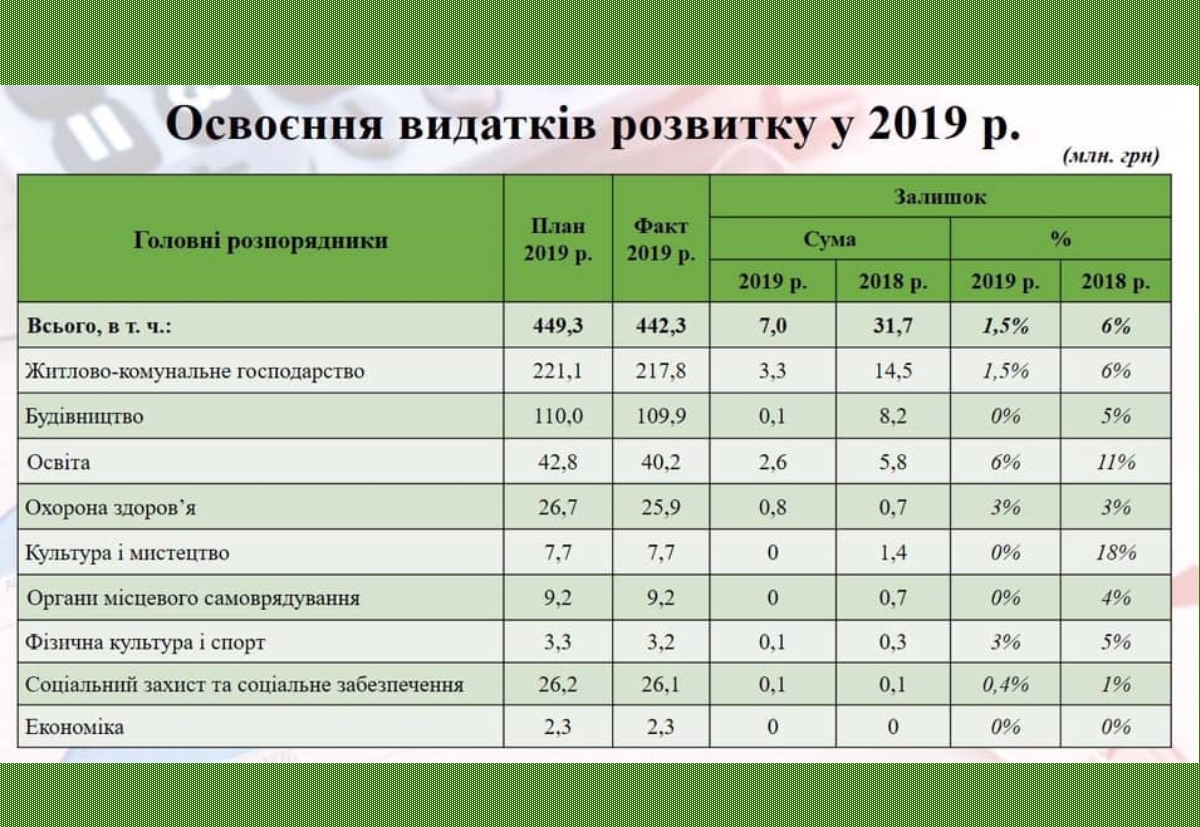 Освоєння видатків розвитку у 2019 р.

(млн. грн)

| Головні розпорядники | План 2019 р. | Факт 2019 р. | Залишок Сума 2019 р. | Залишок Сума 2018 р. | Залишок % 2019 р. | Залишок % 2018 р. |
|---|---|---|---|---|---|---|
| Всього, в т. ч.: | 449,3 | 442,3 | 7,0 | 31,7 | 1,5% | 6% |
| Житлово-комунальне господарство | 221,1 | 217,8 | 3,3 | 14,5 | 1,5% | 6% |
| Будівництво | 110,0 | 109,9 | 0,1 | 8,2 | 0% | 5% |
| Освіта | 42,8 | 40,2 | 2,6 | 5,8 | 6% | 11% |
| Охорона здоров'я | 26,7 | 25,9 | 0,8 | 0,7 | 3% | 3% |
| Культура і мистецтво | 7,7 | 7,7 | 0 | 1,4 | 0% | 18% |
| Органи місцевого самоврядування | 9,2 | 9,2 | 0 | 0,7 | 0% | 4% |
| Фізична культура і спорт | 3,3 | 3,2 | 0,1 | 0,3 | 3% | 5% |
| Соціальний захист та соціальне забезпечення | 26,2 | 26,1 | 0,1 | 0,1 | 0,4% | 1% |
| Економіка | 2,3 | 2,3 | 0 | 0 | 0% | 0% |